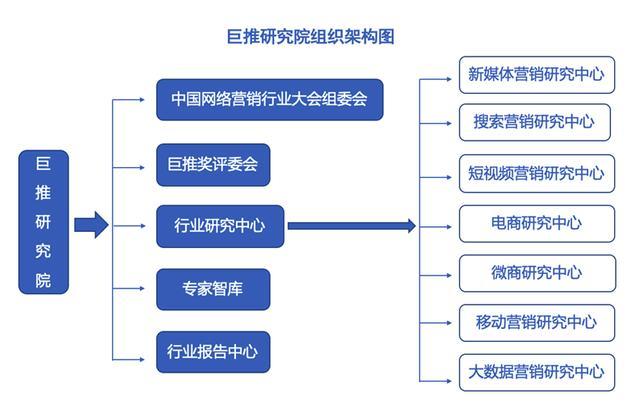 巨推研究院组织架构图

巨推研究院

中国网络营销行业大会组委会

巨推奖评委会

行业研究中心

专家智库

行业报告中心

新媒体营销研究中心

搜索营销研究中心

短视频营销研究中心

电商研究中心

微商研究中心

移动营销研究中心

大数据营销研究中心